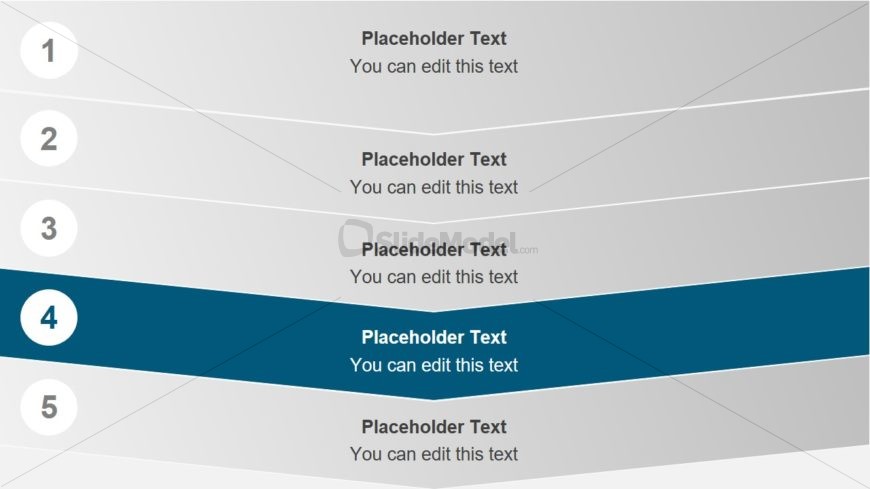 1

Placeholder Text
You can edit this text

2

Placeholder Text
You can edit this text

3

Placeholder Text
You can edit this text

SlideModel.com

4

Placeholder Text
You can edit this text

5

Placeholder Text
You can edit this text